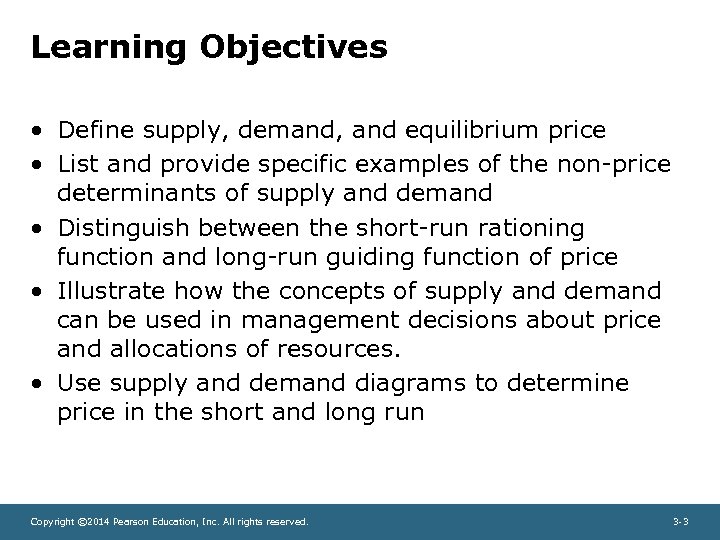 Learning Objectives

• Define supply, demand, and equilibrium price
• List and provide specific examples of the non-price determinants of supply and demand
• Distinguish between the short-run rationing function and long-run guiding function of price
• Illustrate how the concepts of supply and demand can be used in management decisions about price and allocations of resources.
• Use supply and demand diagrams to determine price in the short and long run

Copyright ©2014 Pearson Education, Inc. All rights reserved.

3-3